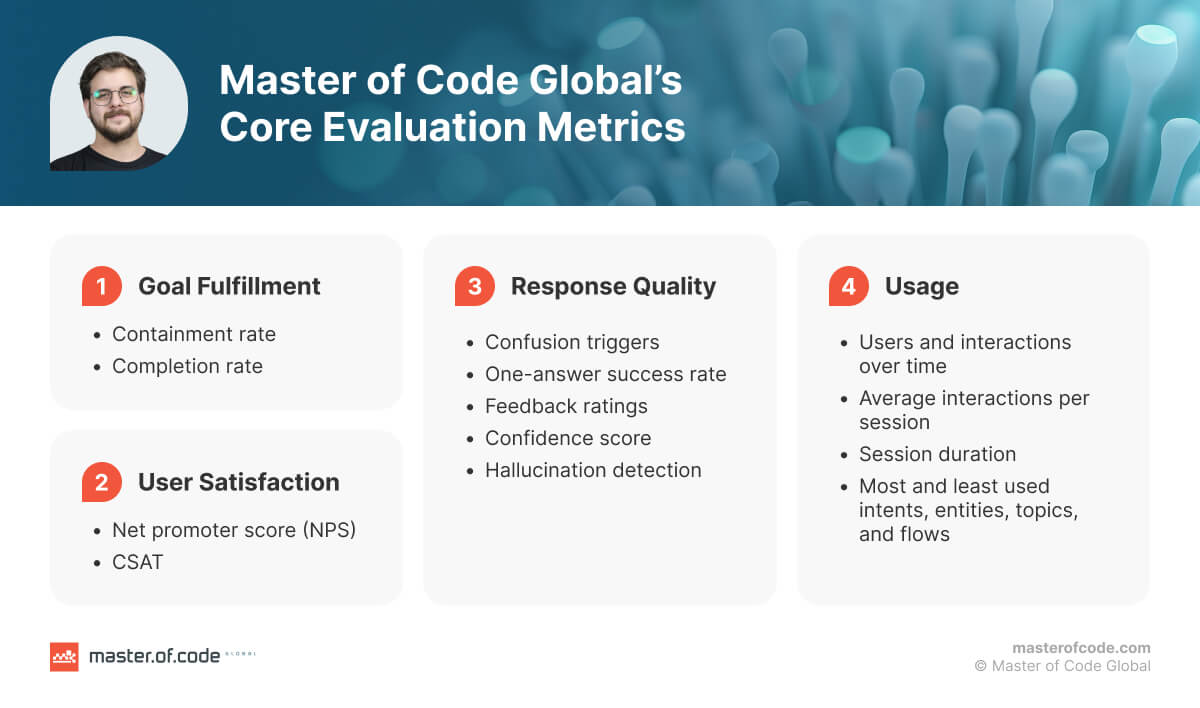 Master of Code Global's Core Evaluation Metrics

1 Goal Fulfillment
• Containment rate
• Completion rate

2 User Satisfaction
• Net promoter score (NPS)
• CSAT

3 Response Quality
• Confusion triggers
• One-answer success rate
• Feedback ratings
• Confidence score
• Hallucination detection

4 Usage
• Users and interactions over time
• Average interactions per session
• Session duration
• Most and least used intents, entities, topics, and flows

master.of.code GLOBAL

masterofcode.com
© Master of Code Global